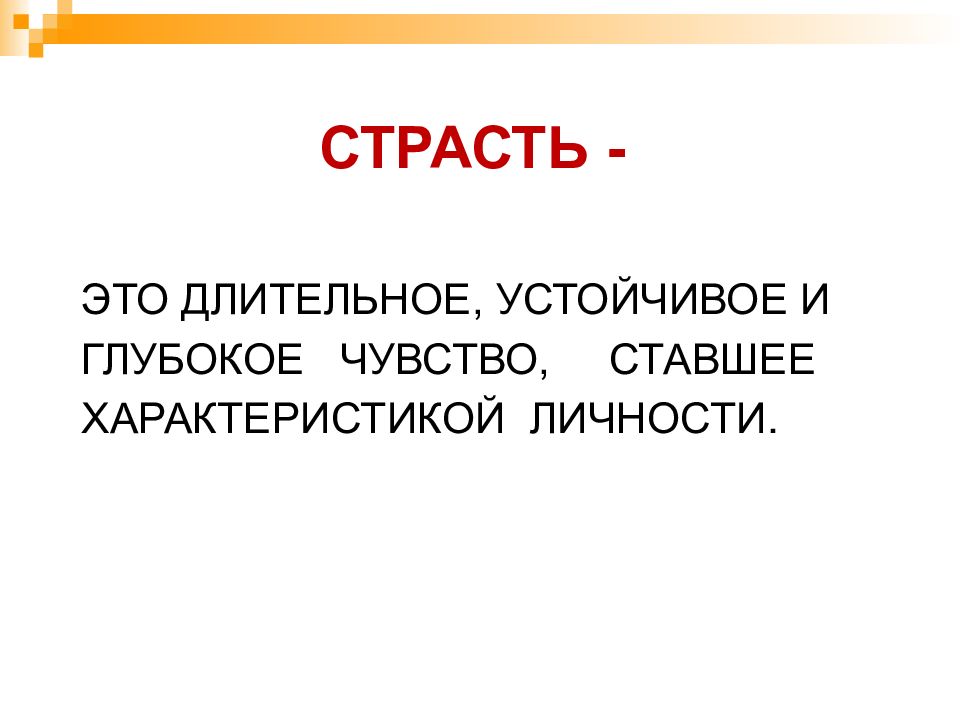 СТРАСТЬ -

ЭТО ДЛИТЕЛЬНОЕ, УСТОЙЧИВОЕ И ГЛУБОКОЕ ЧУВСТВО, СТАВШЕЕ ХАРАКТЕРИСТИКОЙ ЛИЧНОСТИ.